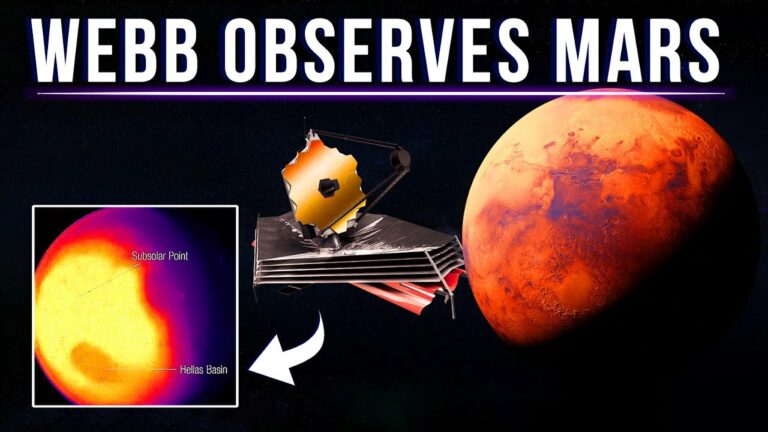 WEBB OBSERVES MARS

Subsolar Point

Hellas Basin